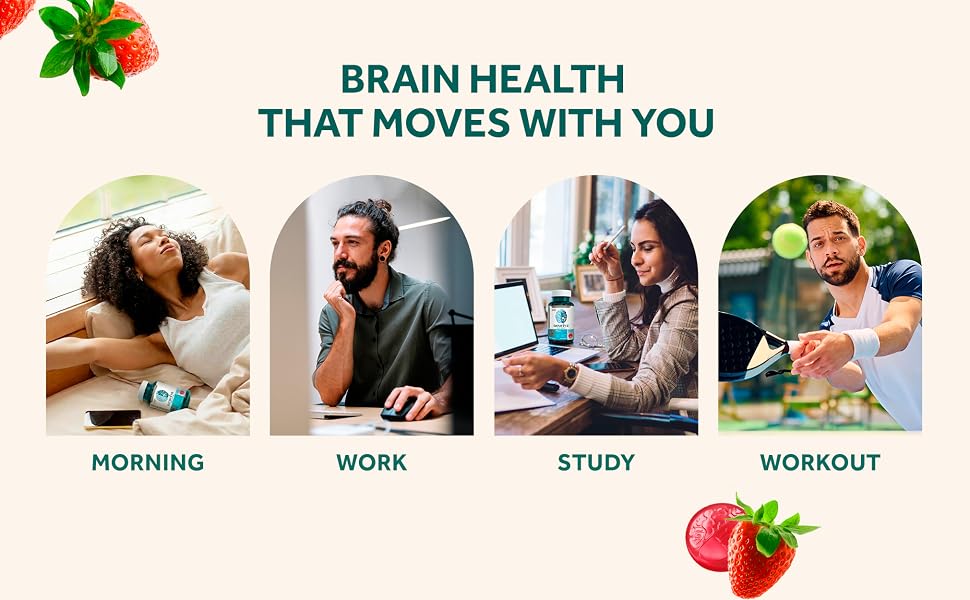 BRAIN HEALTH
THAT MOVES WITH YOU

MORNING

WORK

STUDY

WORKOUT